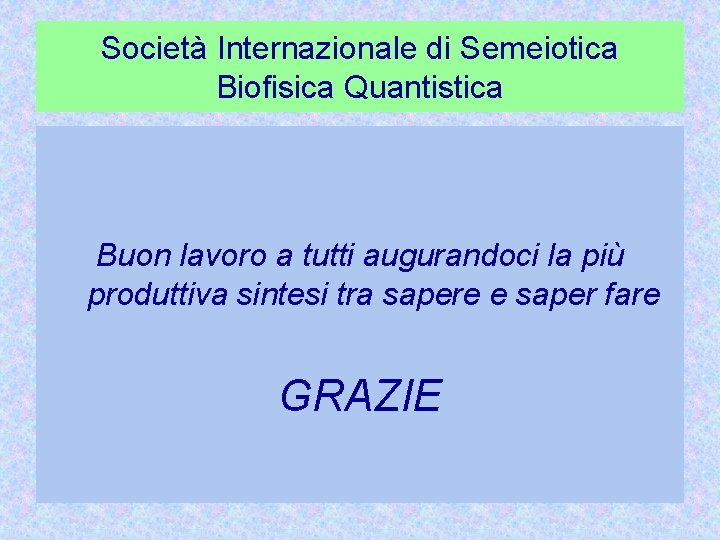 Società Internazionale di Semeiotica Biofisica Quantistica

Buon lavoro a tutti augurandoci la più produttiva sintesi tra sapere e saper fare

GRAZIE